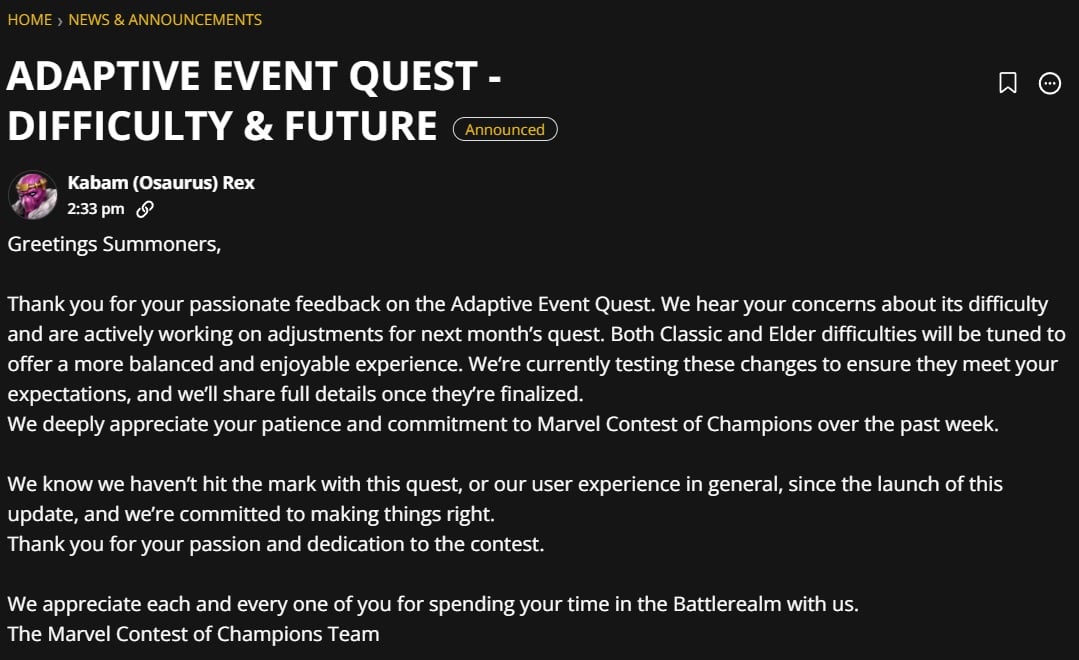 HOME › NEWS & ANNOUNCEMENTS

ADAPTIVE EVENT QUEST - DIFFICULTY & FUTURE Announced

Kabam (Osaurus) Rex
2:33 pm

Greetings Summoners,

Thank you for your passionate feedback on the Adaptive Event Quest. We hear your concerns about its difficulty and are actively working on adjustments for next month's quest. Both Classic and Elder difficulties will be tuned to offer a more balanced and enjoyable experience. We're currently testing these changes to ensure they meet your expectations, and we'll share full details once they're finalized.
We deeply appreciate your patience and commitment to Marvel Contest of Champions over the past week.

We know we haven't hit the mark with this quest, or our user experience in general, since the launch of this update, and we're committed to making things right.
Thank you for your passion and dedication to the contest.

We appreciate each and every one of you for spending your time in the Battlerealm with us.
The Marvel Contest of Champions Team